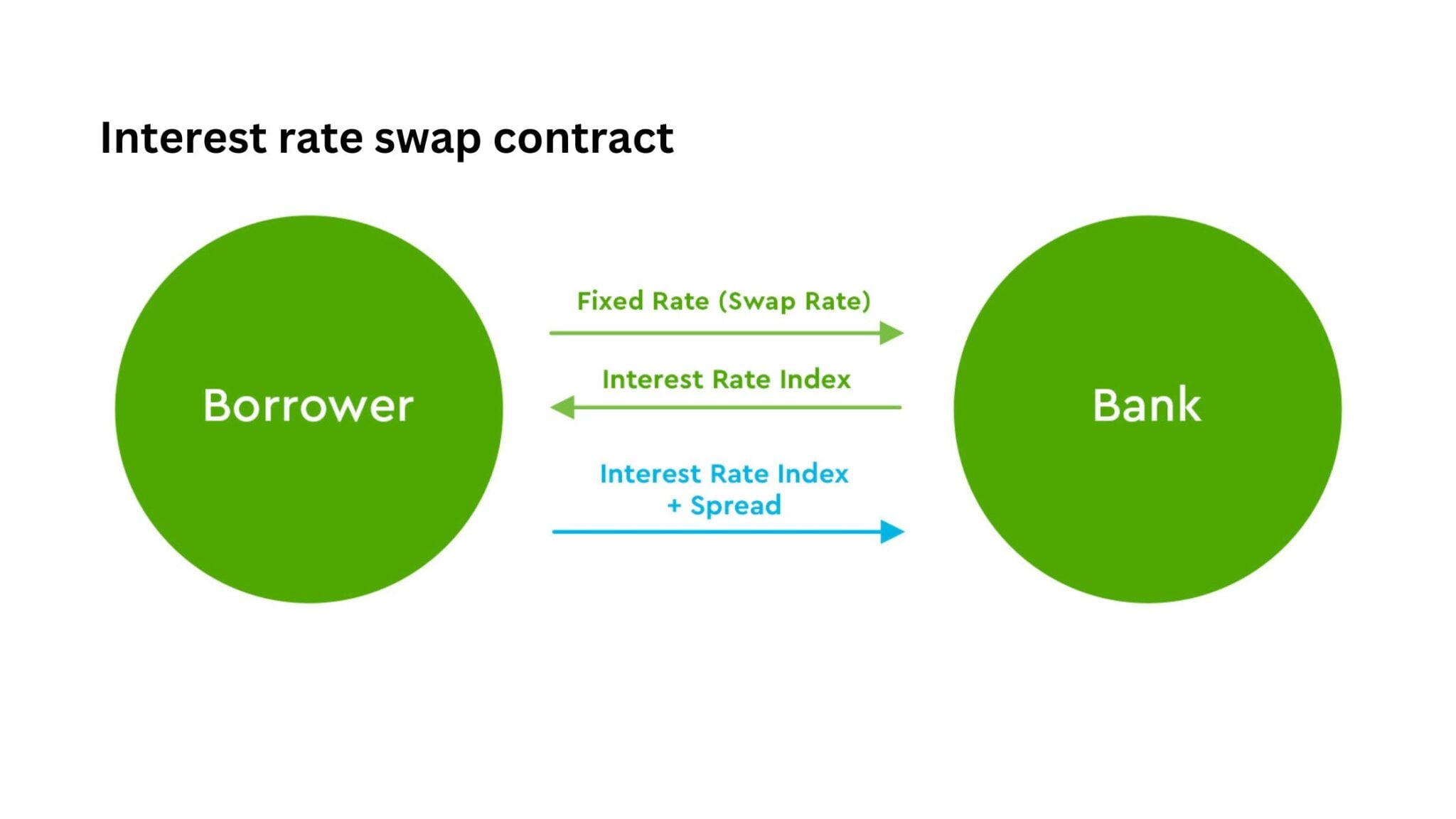 Interest rate swap contract

Borrower

Fixed Rate (Swap Rate)

Interest Rate Index

Interest Rate Index
+ Spread

Bank